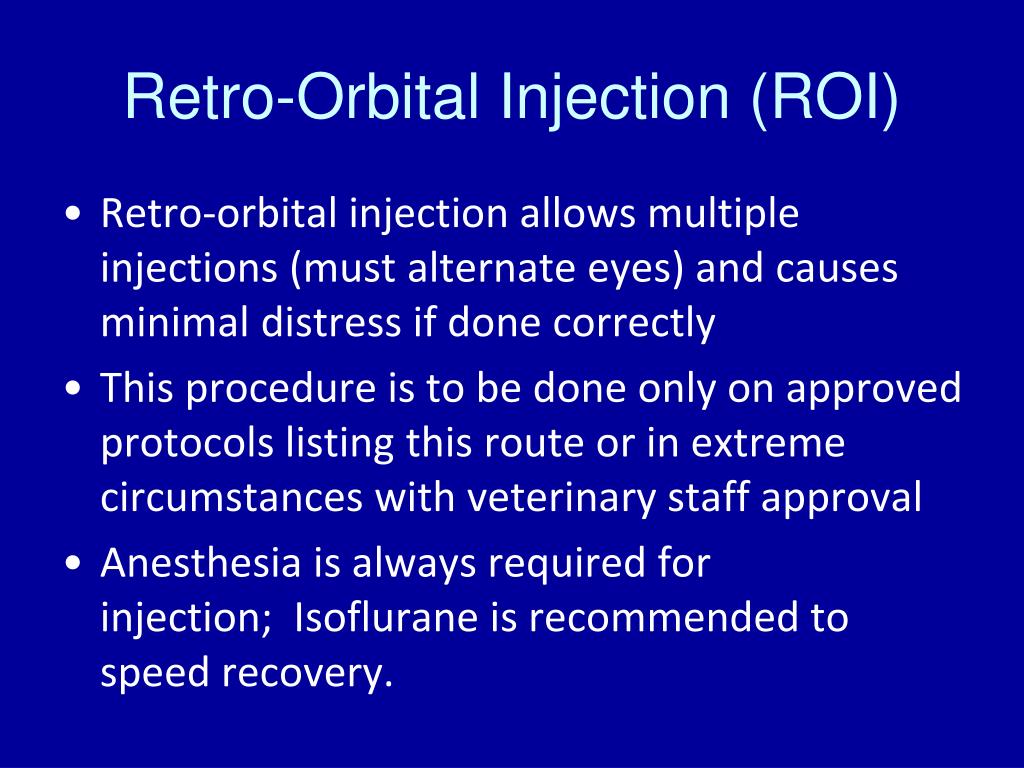 Retro-Orbital Injection (ROI)

• Retro-orbital injection allows multiple injections (must alternate eyes) and causes minimal distress if done correctly

• This procedure is to be done only on approved protocols listing this route or in extreme circumstances with veterinary staff approval

• Anesthesia is always required for injection; Isoflurane is recommended to speed recovery.